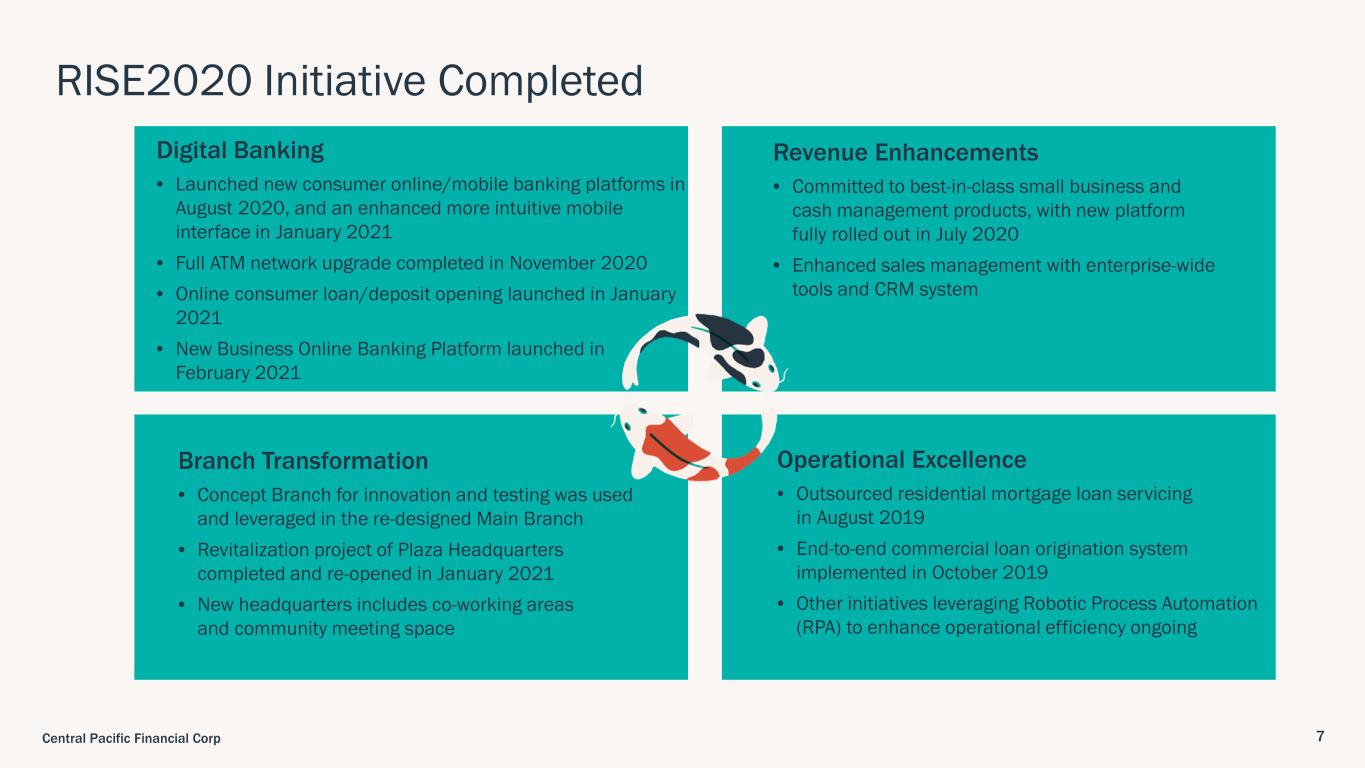 RISE2020 Initiative Completed

Digital Banking

• Launched new consumer online/mobile banking platforms in August 2020, and an enhanced more intuitive mobile interface in January 2021

• Full ATM network upgrade completed in November 2020

• Online consumer loan/deposit opening launched in January 2021

• New Business Online Banking Platform launched in February 2021

Revenue Enhancements

• Committed to best-in-class small business and cash management products, with new platform fully rolled out in July 2020

• Enhanced sales management with enterprise-wide tools and CRM system

Branch Transformation

• Concept Branch for innovation and testing was used and leveraged in the re-designed Main Branch

• Revitalization project of Plaza Headquarters completed and re-opened in January 2021

• New headquarters includes co-working areas and community meeting space

Operational Excellence

• Outsourced residential mortgage loan servicing in August 2019

• End-to-end commercial loan origination system implemented in October 2019

• Other initiatives leveraging Robotic Process Automation (RPA) to enhance operational efficiency ongoing

Central Pacific Financial Corp

7